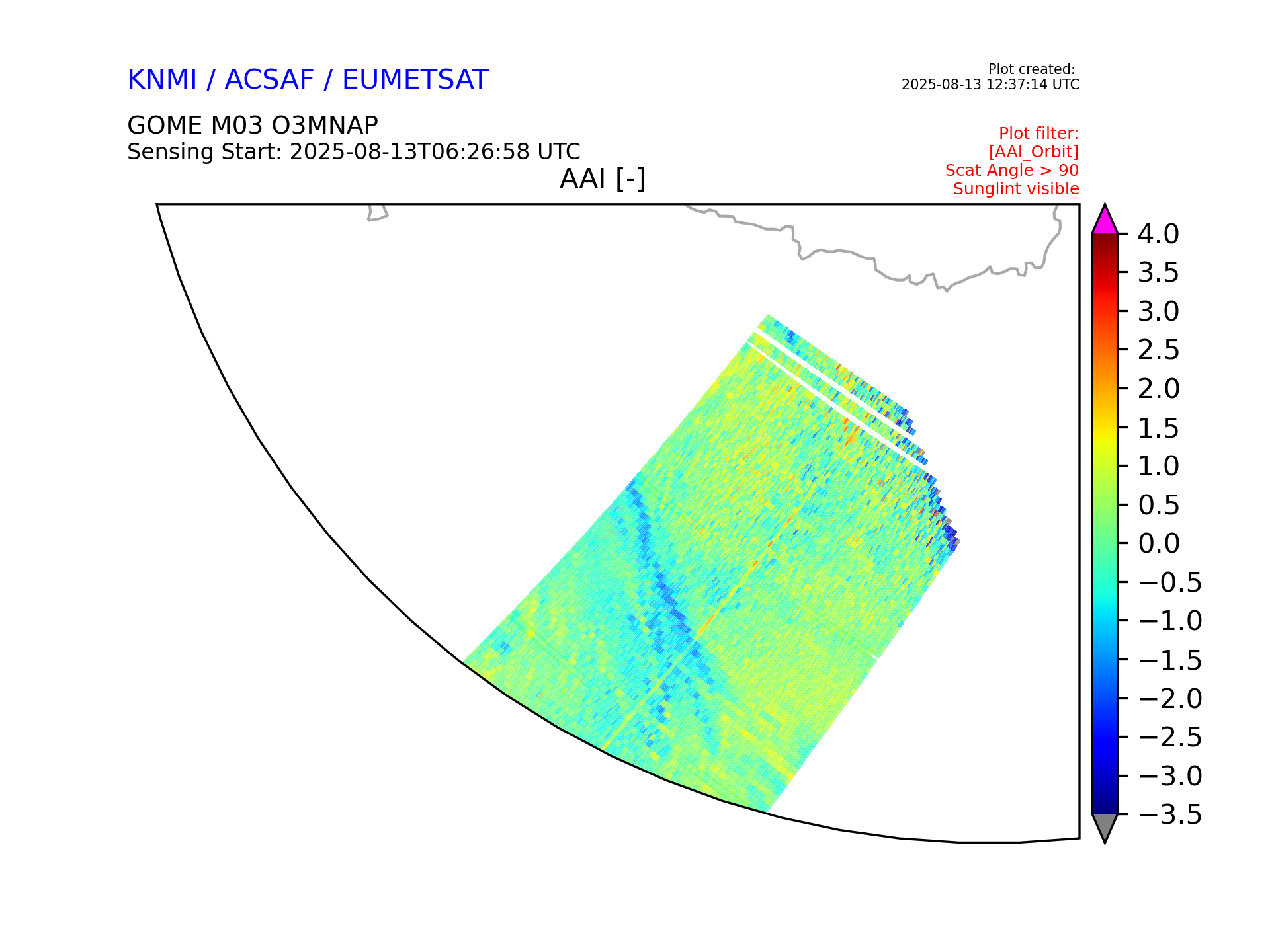 KNMI / ACSAF / EUMETSAT

Plot created:
2025-08-13 12:37:14 UTC

GOME M03 O3MNAP
Sensing Start: 2025-08-13T06:26:58 UTC

Plot filter:
[AAI_Orbit]
Scat Angle > 90
Sunglint visible

AAI [-]

4.0
3.5
3.0
2.5
2.0
1.5
1.0
0.5
0.0
−0.5
−1.0
−1.5
−2.0
−2.5
−3.0
−3.5